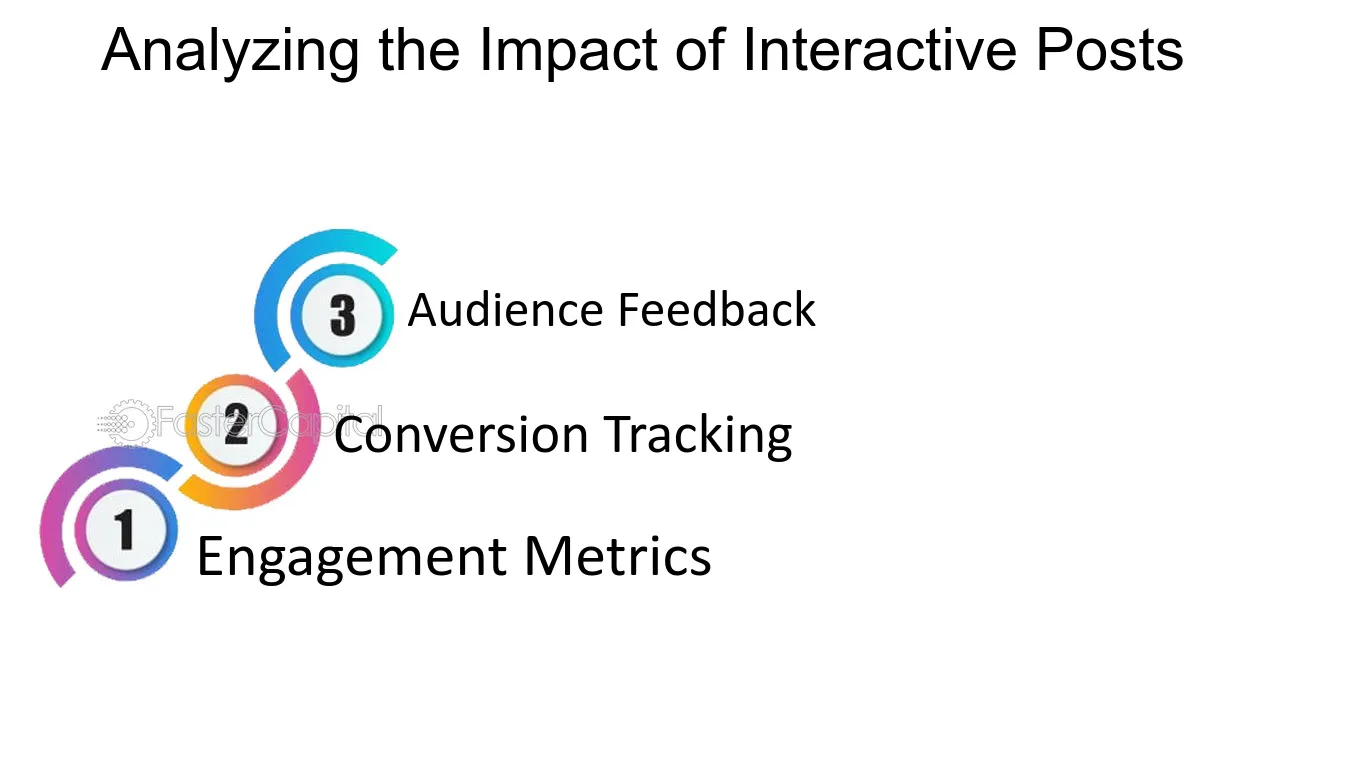 Analyzing the Impact of Interactive Posts

3 Audience Feedback

FasterCapital

2 Conversion Tracking

1 Engagement Metrics